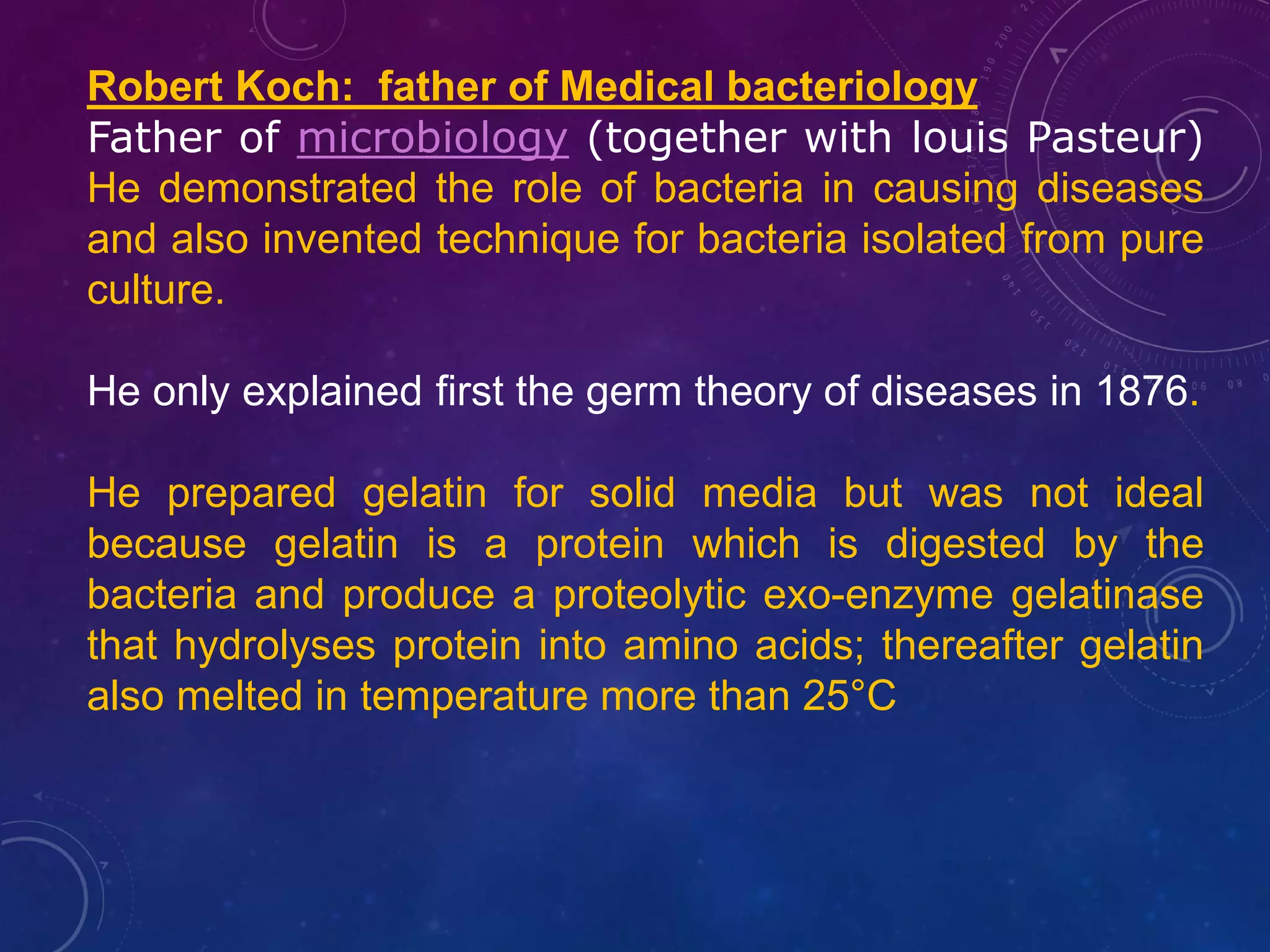 Robert Koch:  father of Medical bacteriology
Father of microbiology (together with louis Pasteur)
He demonstrated the role of bacteria in causing diseases and also invented technique for bacteria isolated from pure culture.

He only explained first the germ theory of diseases in 1876.

He prepared gelatin for solid media but was not ideal because gelatin is a protein which is digested by the bacteria and produce a proteolytic exo-enzyme gelatinase that hydrolyses protein into amino acids; thereafter gelatin also melted in temperature more than 25°C